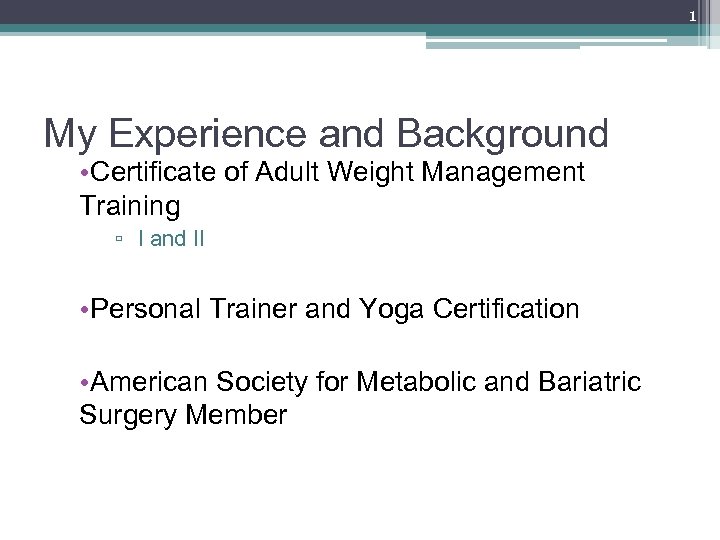 1

My Experience and Background

•Certificate of Adult Weight Management Training

▫ I and II

•Personal Trainer and Yoga Certification

•American Society for Metabolic and Bariatric Surgery Member